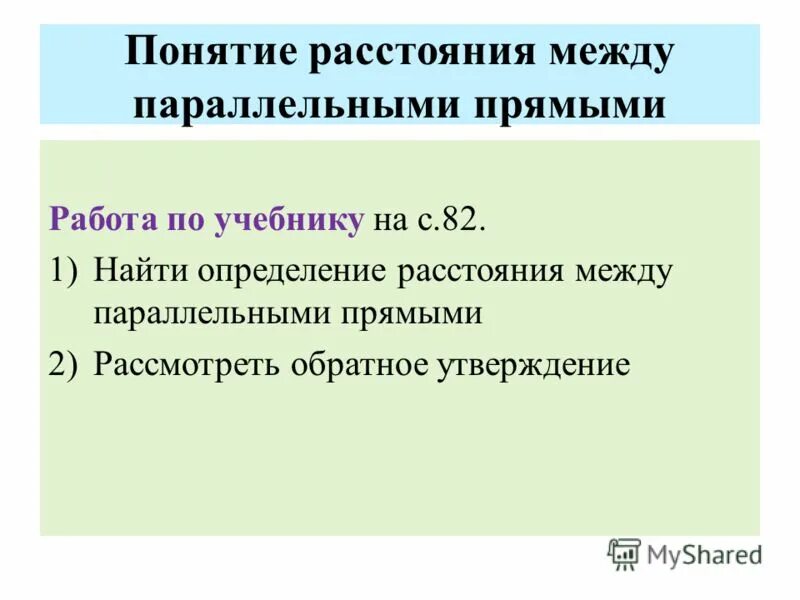 Понятие расстояния между параллельными прямыми

Работа по учебнику на с.82.

1) Найти определение расстояния между параллельными прямыми

2) Рассмотреть обратное утверждение

MyShared